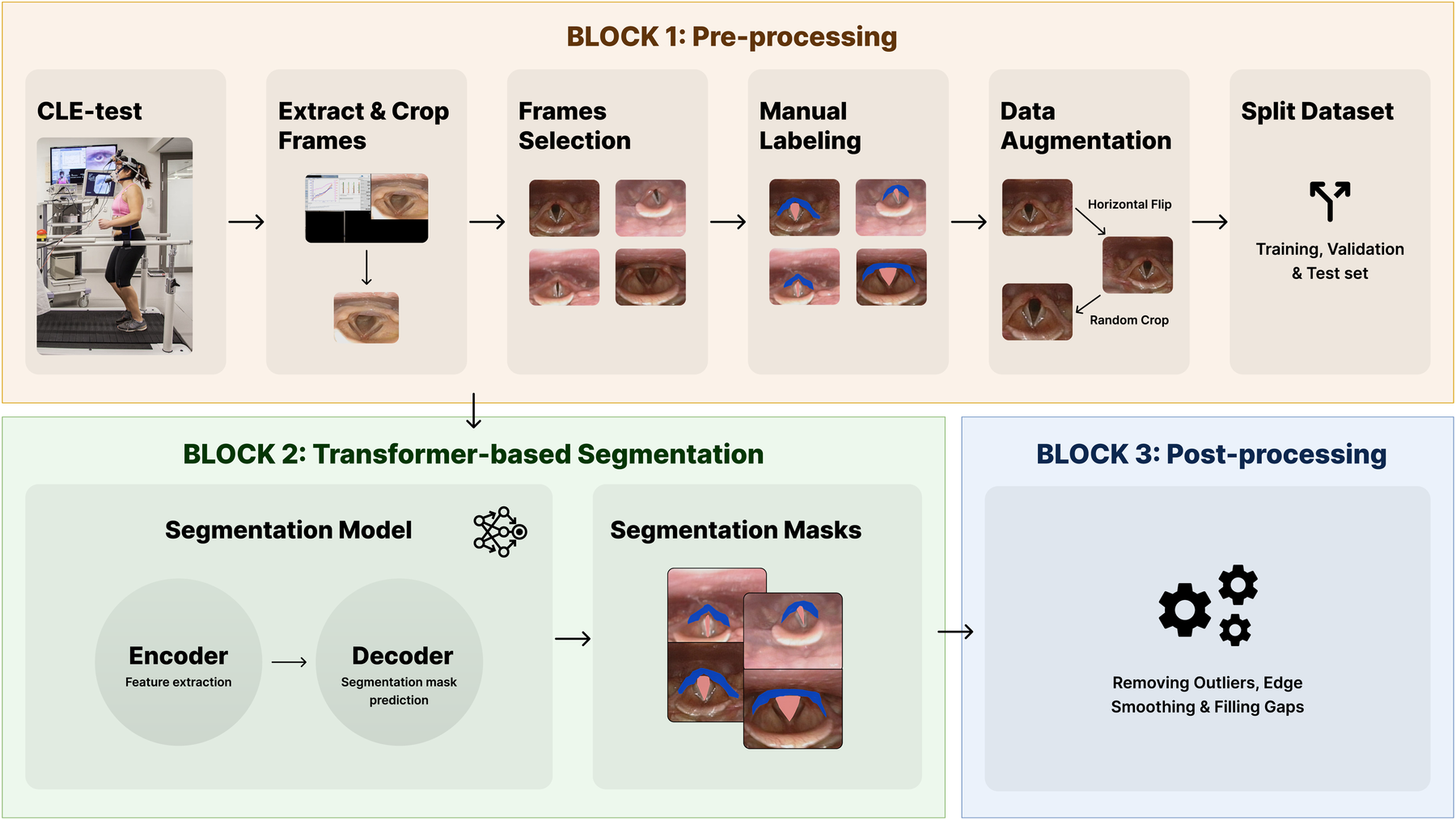 BLOCK 1: Pre-processing

CLE-test

Extract & Crop Frames

Frames Selection

Manual Labeling

Data Augmentation

Horizontal Flip

Random Crop

Split Dataset

Training, Validation & Test set

BLOCK 2: Transformer-based Segmentation

Segmentation Model

Encoder
Feature extraction

Decoder
Segmentation mask prediction

Segmentation Masks

BLOCK 3: Post-processing

Removing Outliers, Edge Smoothing & Filling Gaps